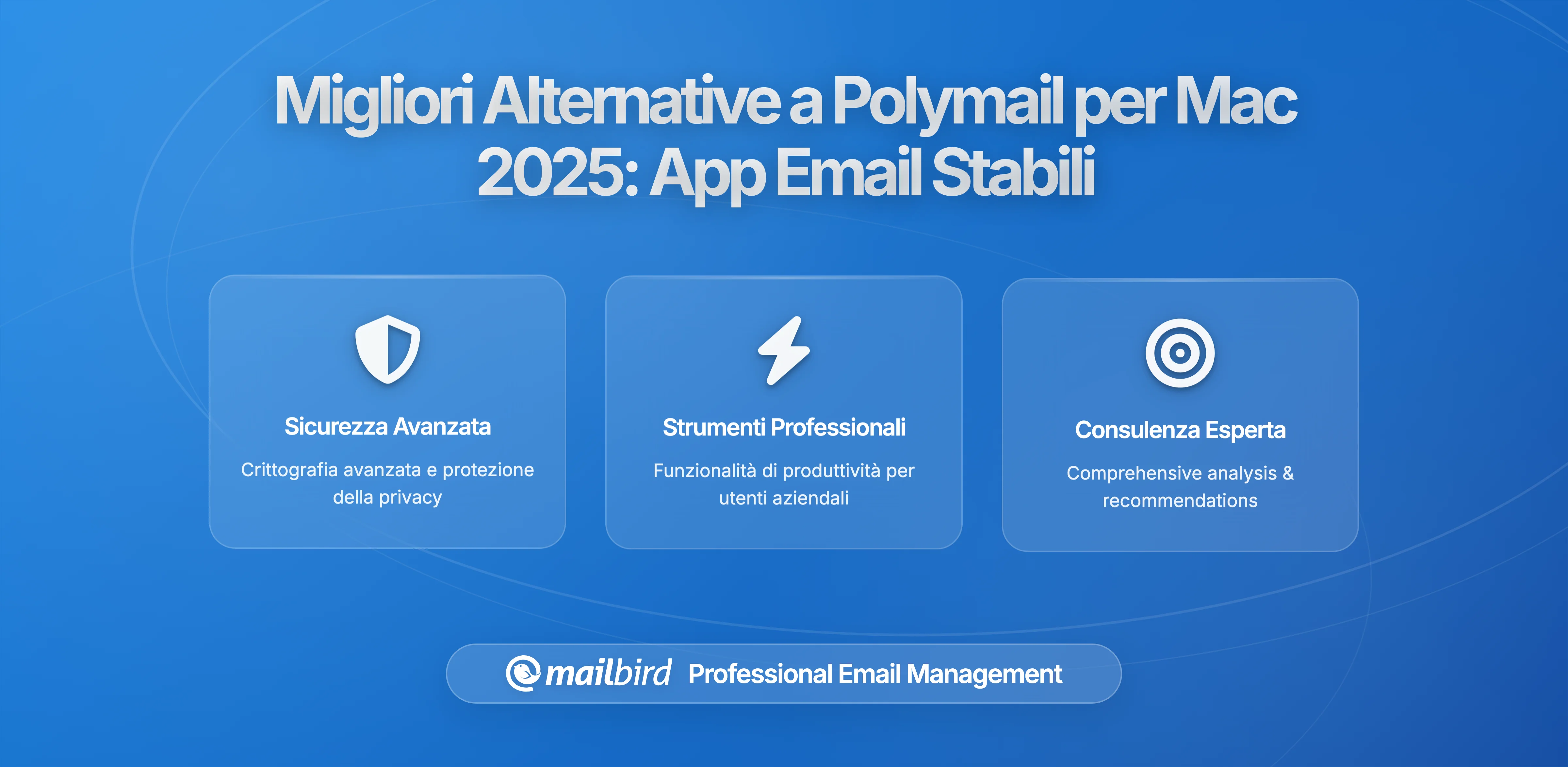 Migliori Alternative a Polymail per Mac 2025: App Email Stabili

Sicurezza Avanzata

Crittografia avanzata e protezione della privacy

Strumenti Professionali

Funzionalità di produttività per utenti aziendali

Consulenza Esperta

Comprehensive analysis & recommendations

mailbird Professional Email Management